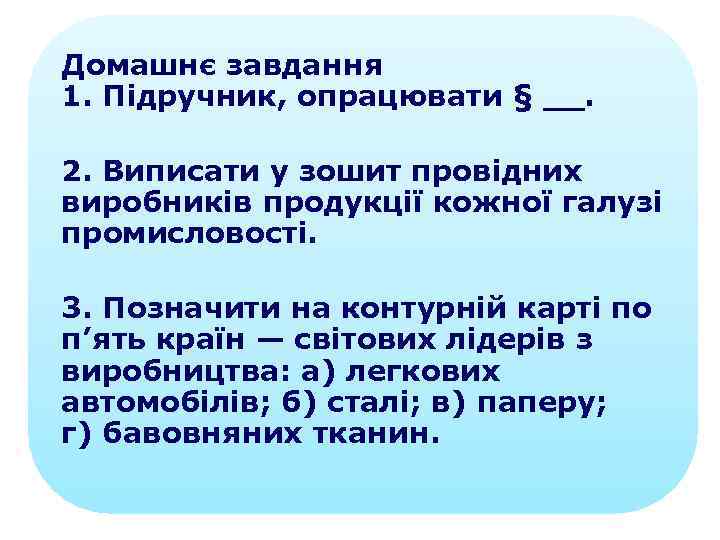 Домашнє завдання
1. Підручник, опрацювати § __.

2. Виписати у зошит провідних виробників продукції кожної галузі промисловості.

3. Позначити на контурній карті по п’ять країн — світових лідерів з виробництва: а) легкових автомобілів; б) сталі; в) паперу; г) бавовняних тканин.